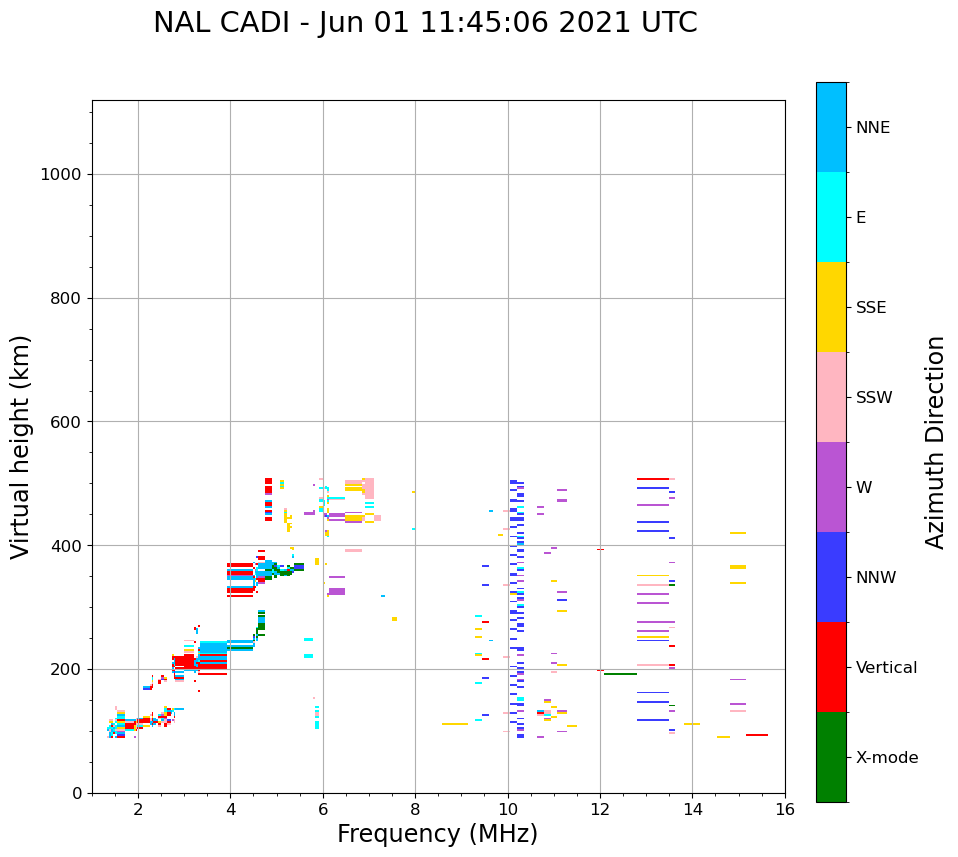 NAL CADI - Jun 01 11:45:06 2021 UTC

Virtual height (km)

1000
800
600
400
200
0

2
4
6
8
10
12
14
16

Frequency (MHz)

NNE
E
SSE
SSW
W
NNW
Vertical
X-mode

Azimuth Direction